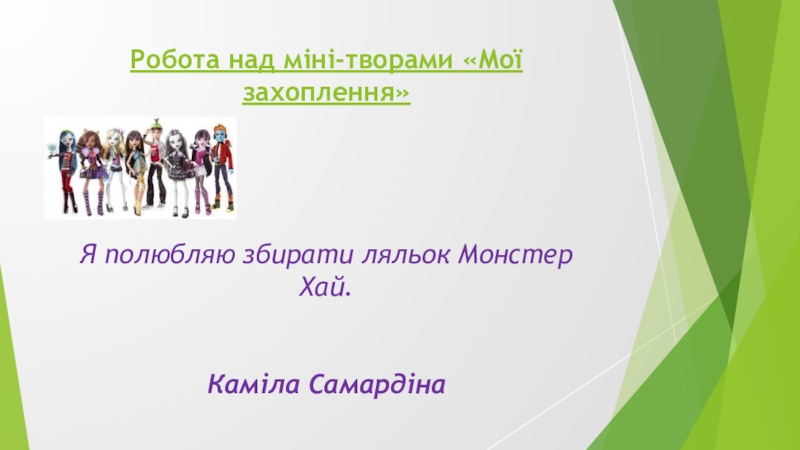 Робота над міні-творами «Мої захоплення»

Я полюбляю збирати ляльок Монстер Хай.

Каміла Самардіна